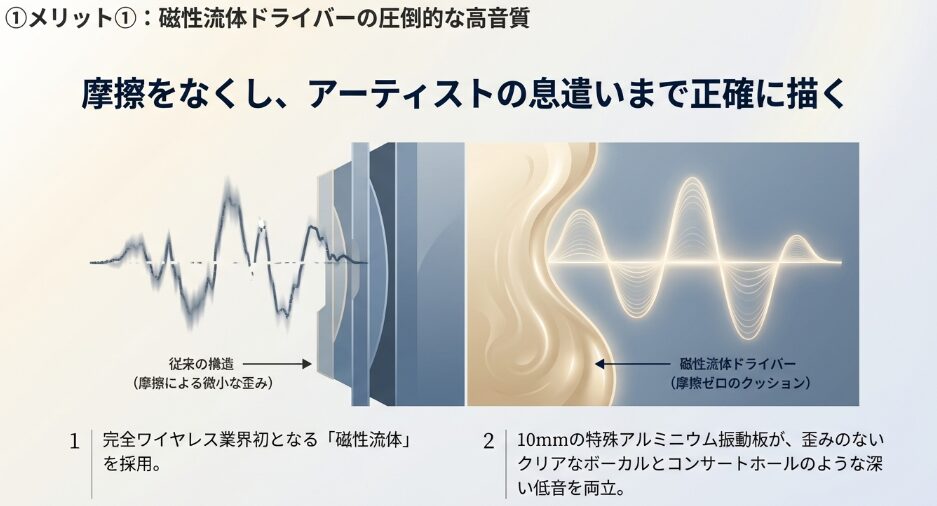 ①メリット①：磁性流体ドライバーの圧倒的な高音質

摩擦をなくし、アーティストの息遣いまで正確に描く

従来の構造
(摩擦による微小な歪み)

磁性流体ドライバー
(摩擦ゼロのクッション)

1 完全ワイヤレス業界初となる「磁性流体」を採用。

2 10mmの特殊アルミニウム振動板が、歪みのないクリアなボーカルとコンサートホールのような深い低音を両立。